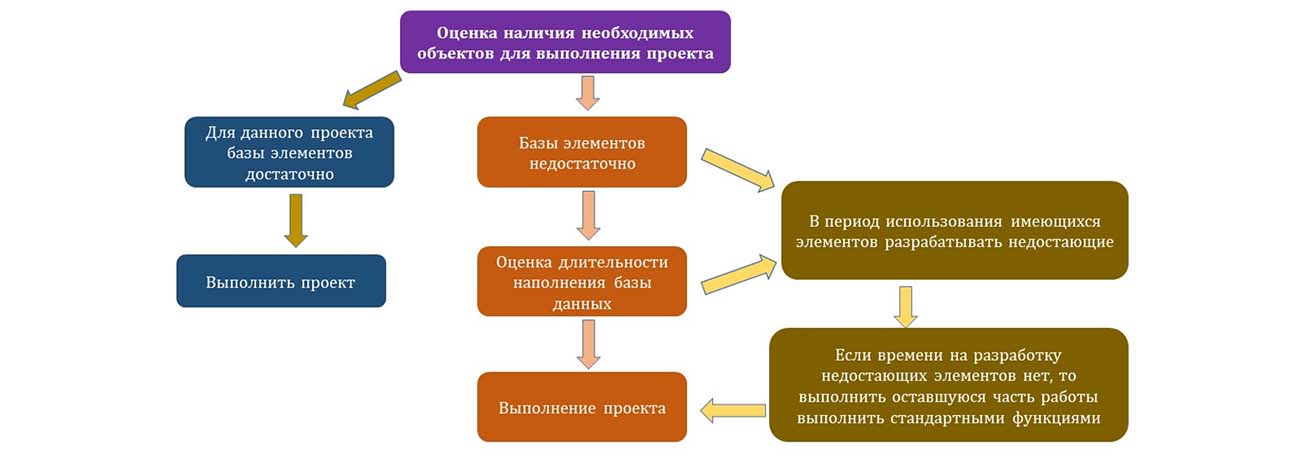 Оценка наличия необходимых объектов для выполнения проекта

Для данного проекта базы элементов достаточно

Выполнить проект

Базы элементов недостаточно

Оценка длительности наполнения базы данных

Выполнение проекта

В период использования имеющихся элементов разрабатывать недостающие

Если времени на разработку недостающих элементов нет, то выполнить оставшуюся часть работы выполнить стандартными функциями